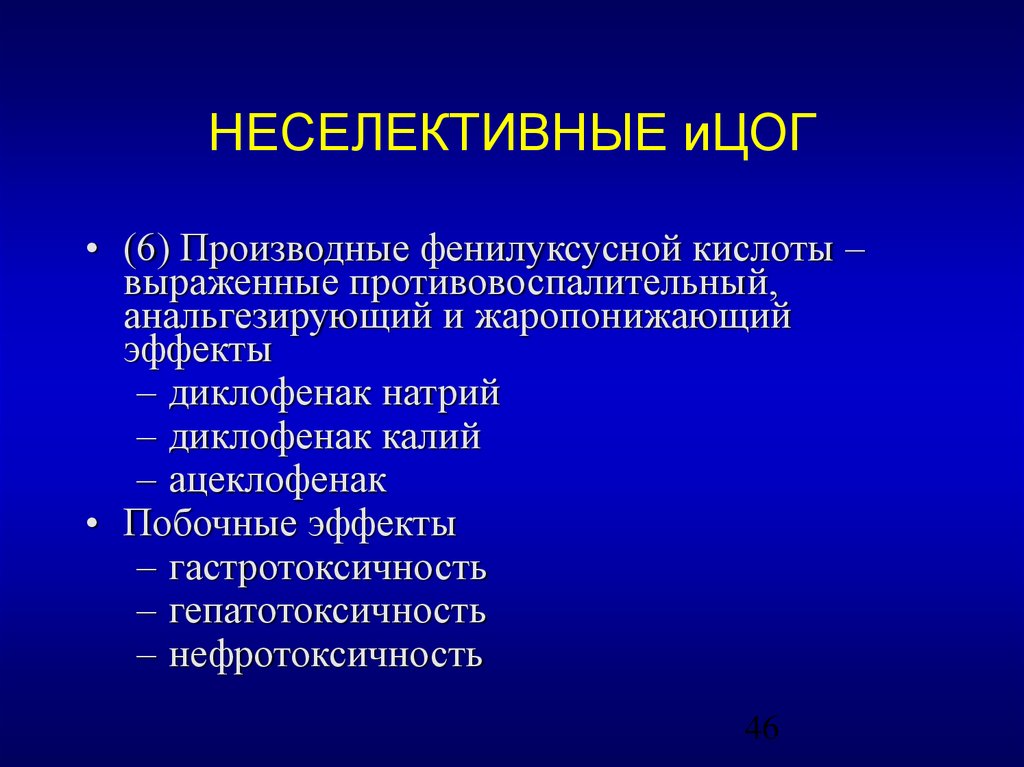 НЕСЕЛЕКТИВНЫЕ иЦОГ

• (6) Производные фенилуксусной кислоты – выраженные противовоспалительный, анальгезирующий и жаропонижающий эффекты
– диклофенак натрий
– диклофенак калий
– ацеклофенак
• Побочные эффекты
– гастротоксичность
– гепатотоксичность
– нефротоксичность

46